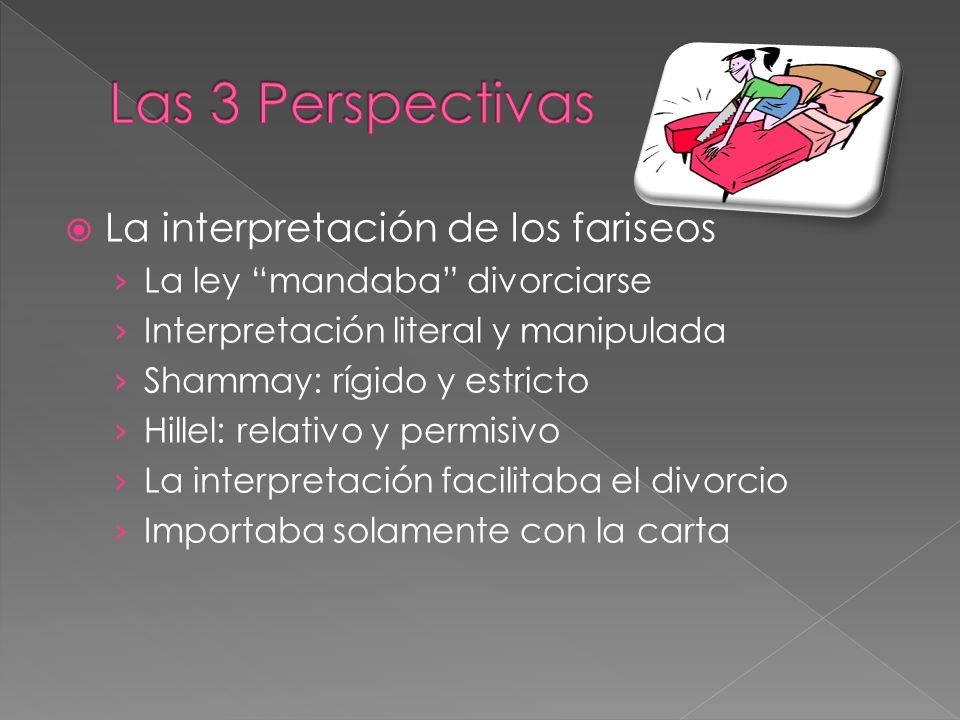 Las 3 Perspectivas

La interpretación de los fariseos
› La ley “mandaba” divorciarse
› Interpretación literal y manipulada
› Shammay: rígido y estricto
› Hillel: relativo y permisivo
› La interpretación facilitaba el divorcio
› Importaba solamente con la carta